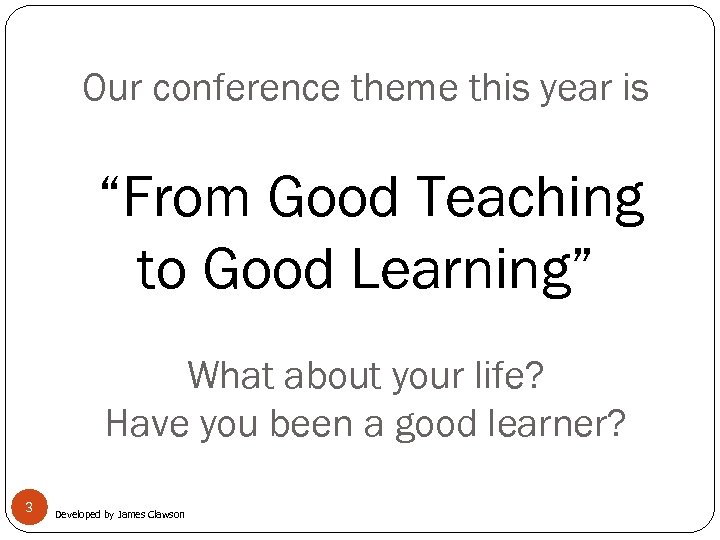 Our conference theme this year is

“From Good Teaching to Good Learning”

What about your life?
Have you been a good learner?

3

Developed by James Clawson